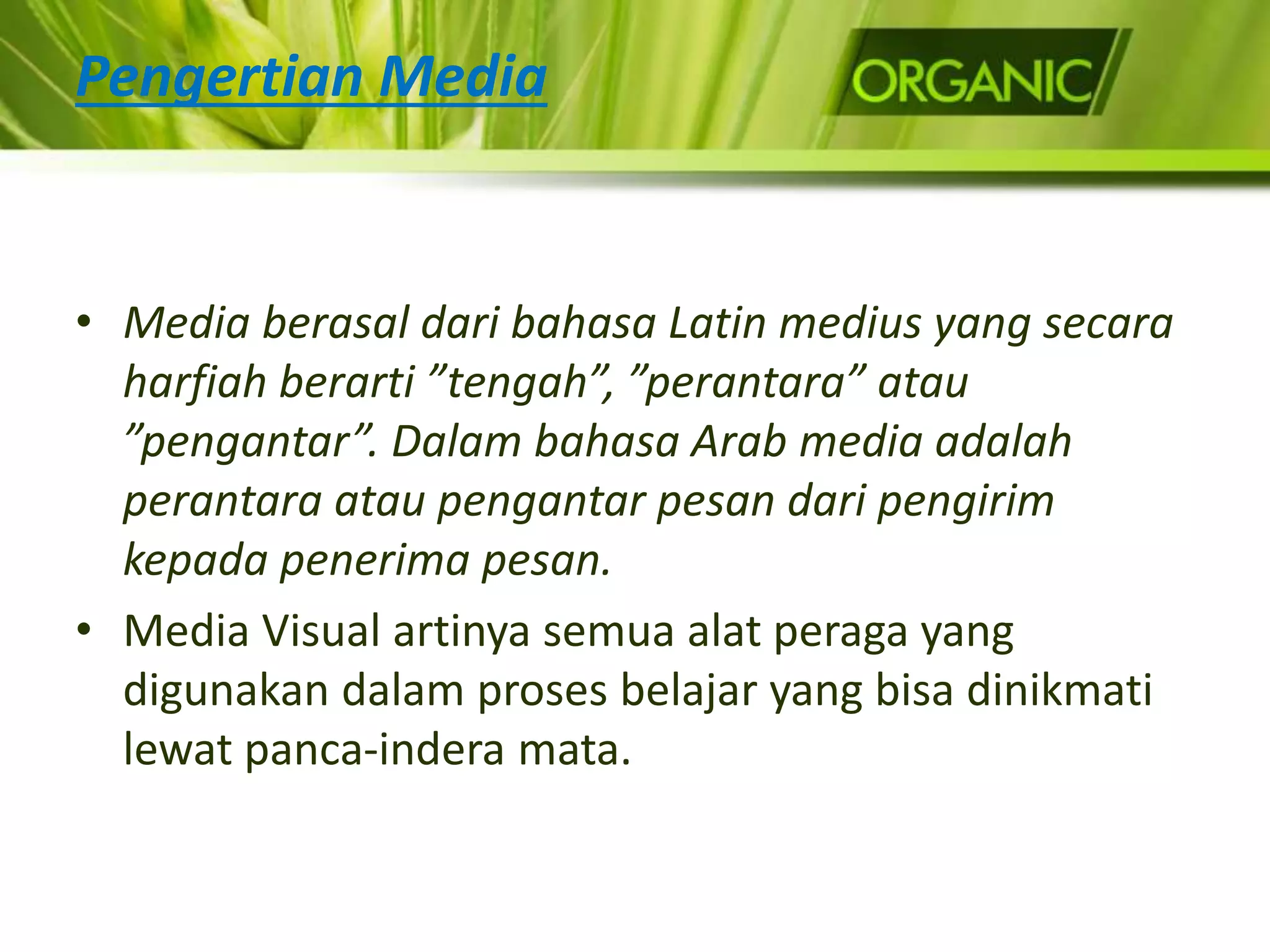 Pengertian Media

ORGANIC

• Media berasal dari bahasa Latin medius yang secara harfiah berarti ”tengah”, ”perantara” atau ”pengantar”. Dalam bahasa Arab media adalah perantara atau pengantar pesan dari pengirim kepada penerima pesan.

• Media Visual artinya semua alat peraga yang digunakan dalam proses belajar yang bisa dinikmati lewat panca-indera mata.